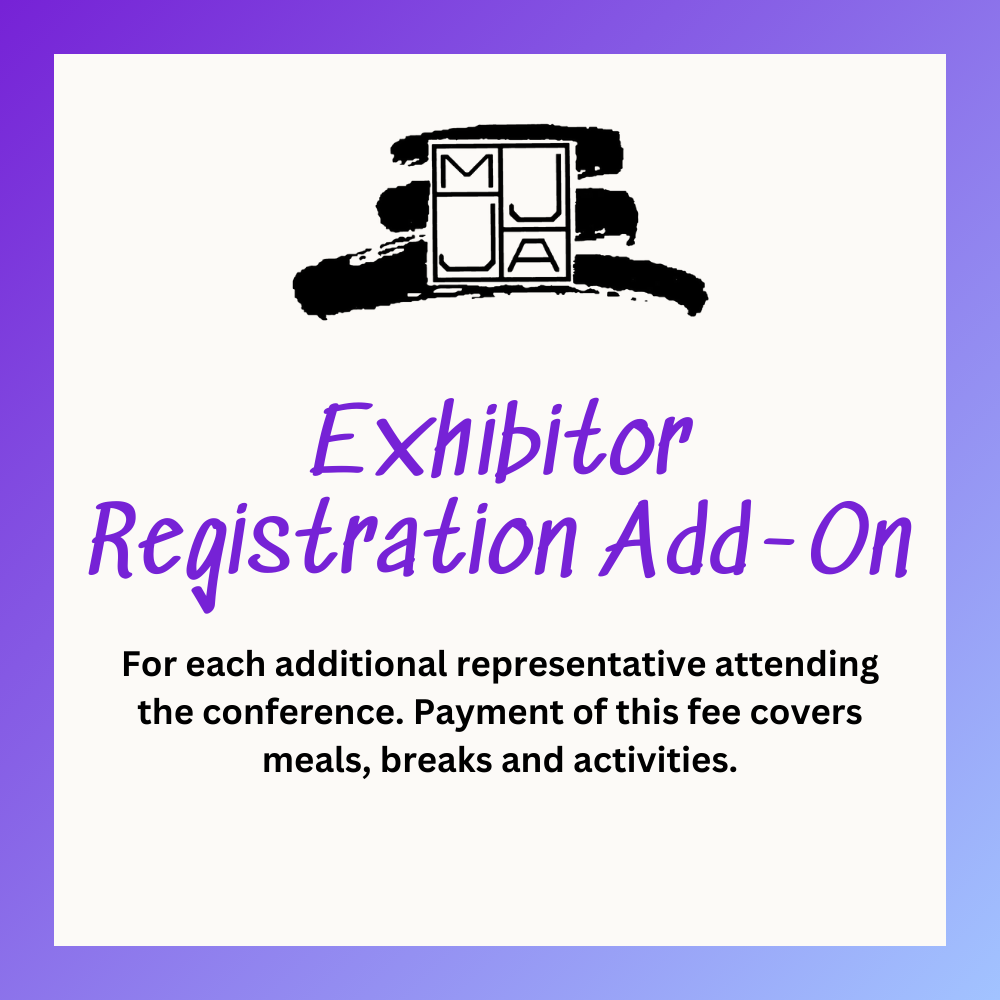 M J
J A

Exhibitor Registration Add-On

For each additional representative attending the conference. Payment of this fee covers meals, breaks and activities.